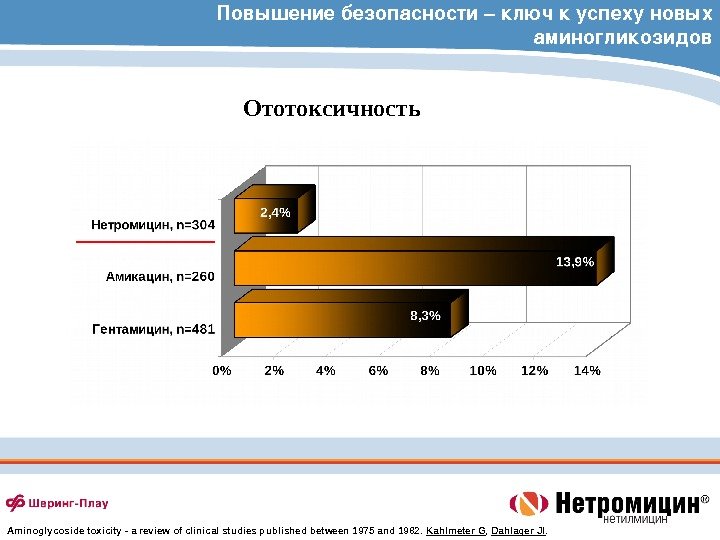 Повышение безопасности – ключ к успеху новых аминогликозидов

Ототоксичность

Нетромицин, n=304
Амикацин, n=260
Гентамицин, n=481

2,4%
13,9%
8,3%

0%
2%
4%
6%
8%
10%
12%
14%

Шеринг-Плау

Нетромицин®
нетилмицин

Aminoglycoside toxicity - a review of clinical studies published between 1975 and 1982. Kahlmeter G, Dahlager JI.